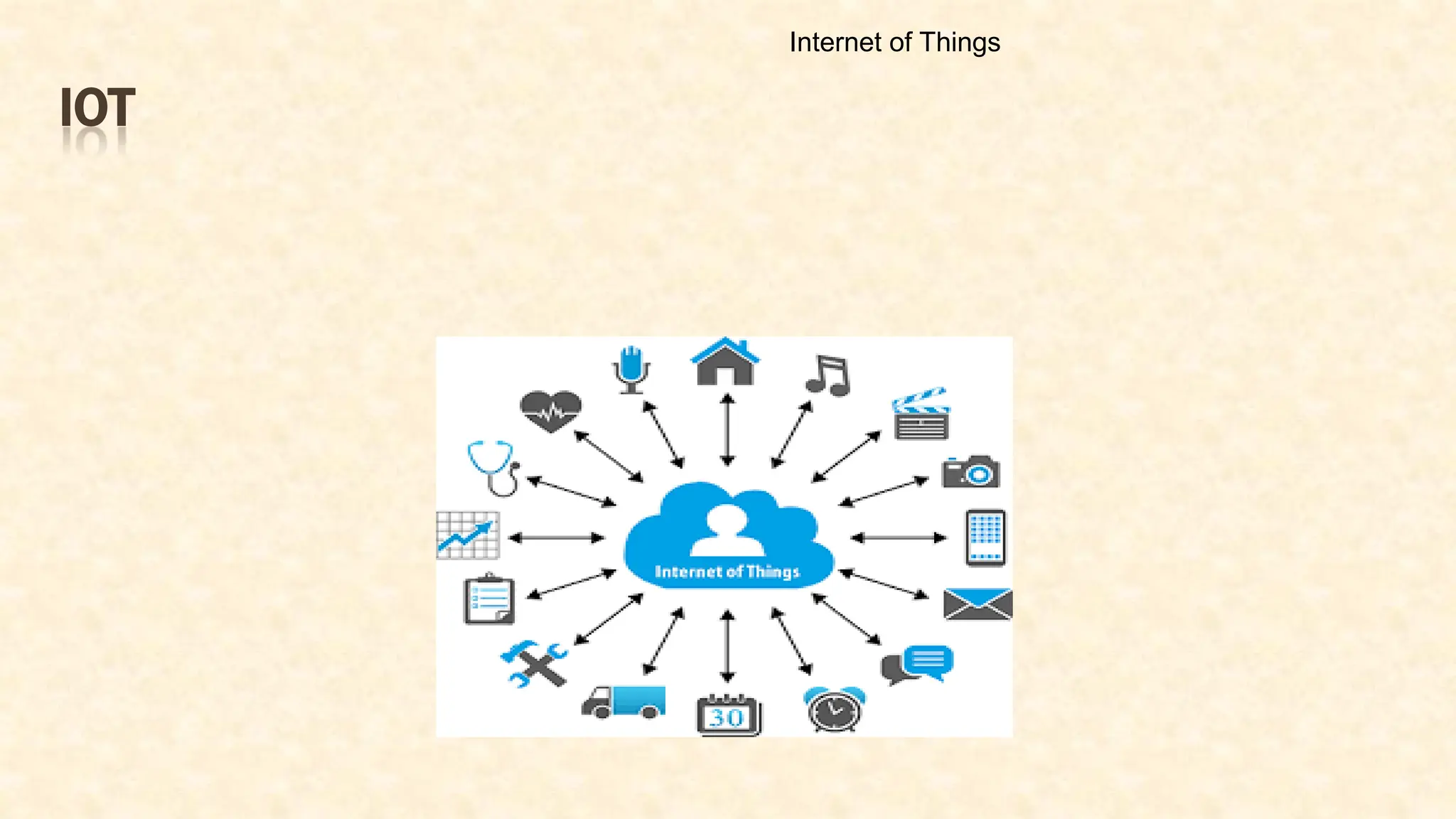 Internet of Things

IOT

Internet of Things

30